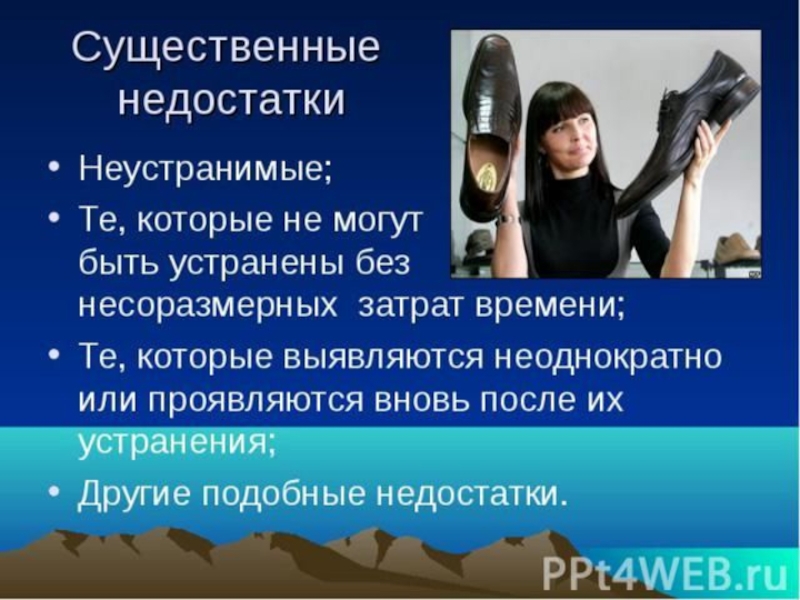 Существенные недостатки

• Неустранимые;
• Те, которые не могут быть устранены без несоразмерных затрат времени;
• Те, которые выявляются неоднократно или проявляются вновь после их устранения;
• Другие подобные недостатки.

PPt4WEB.ru